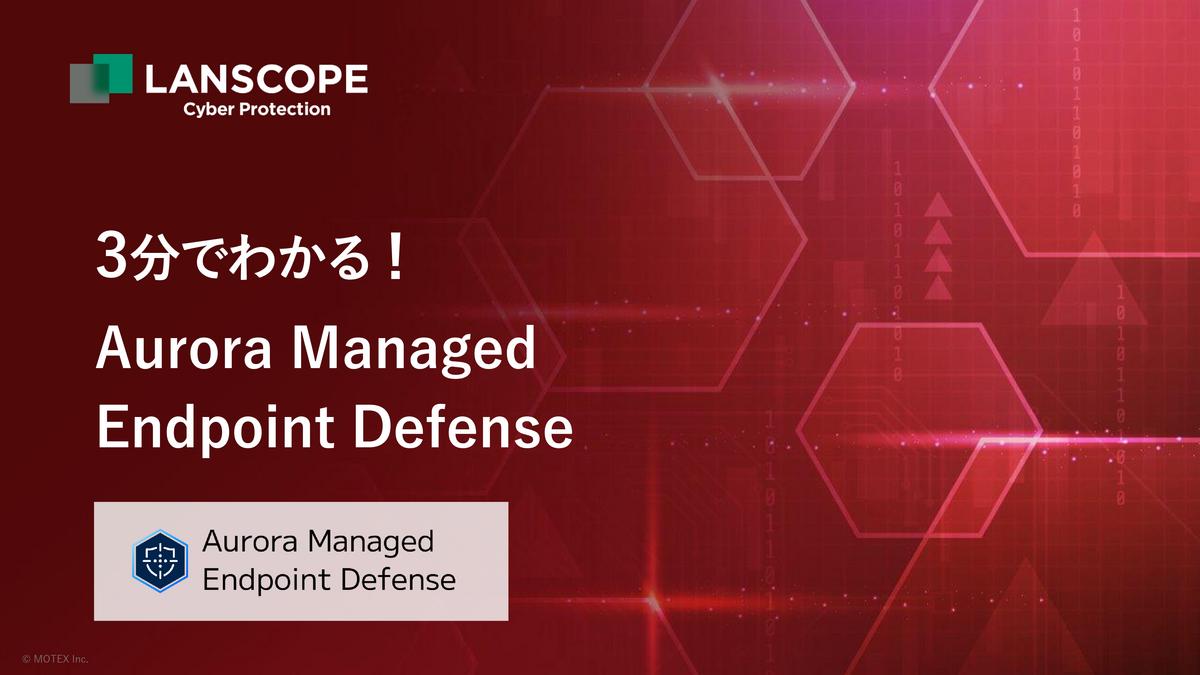 LANSCOPE
Cyber Protection

3分でわかる！

Aurora Managed Endpoint Defense

Aurora Managed Endpoint Defense

© MOTEX Inc.